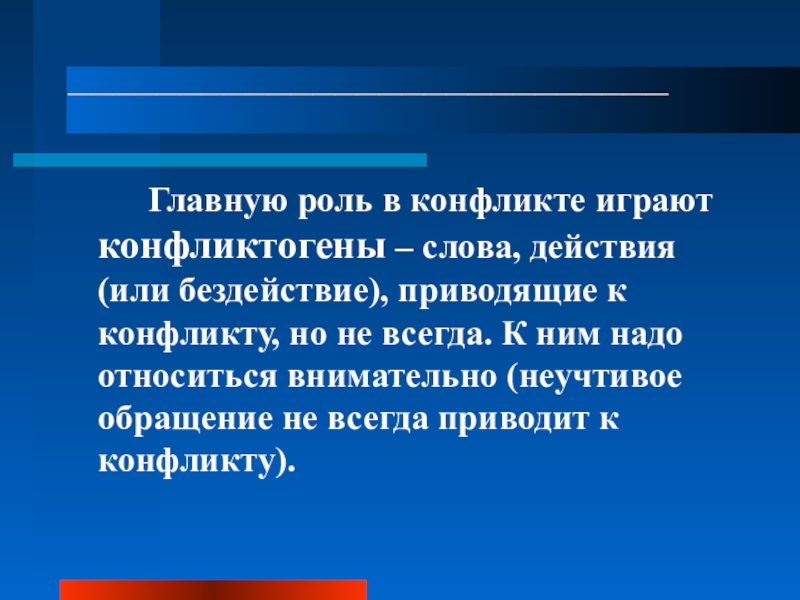 Главную роль в конфликте играют конфликтогены – слова, действия (или бездействие), приводящие к конфликту, но не всегда. К ним надо относиться внимательно (неучтивое обращение не всегда приводит к конфликту).